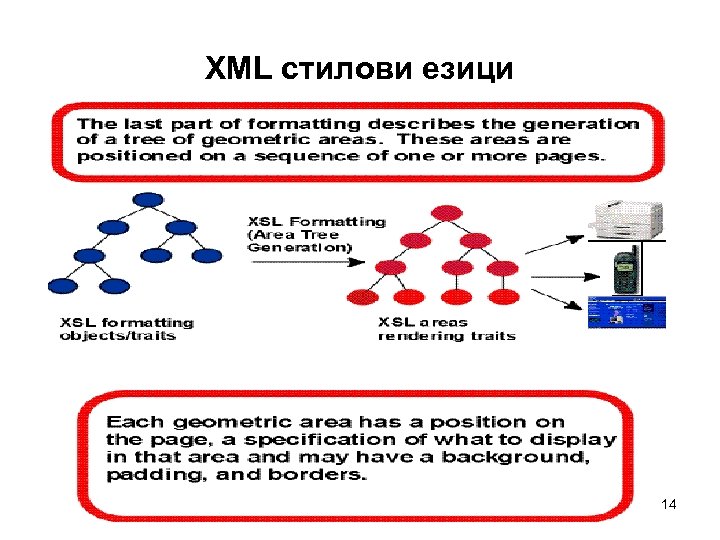 XML стилови езици

The last part of formatting describes the generation of a tree of geometric areas. These areas are positioned on a sequence of one or more pages.

XSL Formatting (Area Tree Generation)

XSL formatting objects/traits

XSL areas rendering traits

Each geometric area has a position on the page, a specification of what to display in that area and may have a background, padding, and borders.

14